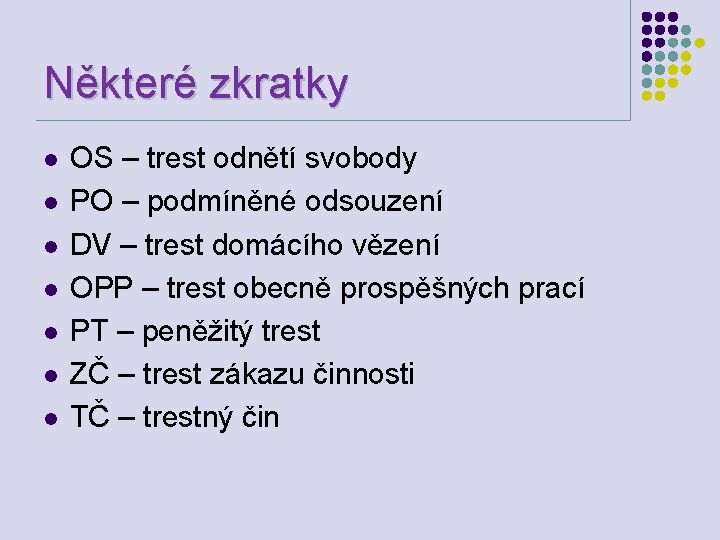 Některé zkratky

- OS – trest odnětí svobody
- PO – podmíněné odsouzení
- DV – trest domácího vězení
- OPP – trest obecně prospěšných prací
- PT – peněžitý trest
- ZČ – trest zákazu činnosti
- TČ – trestný čin